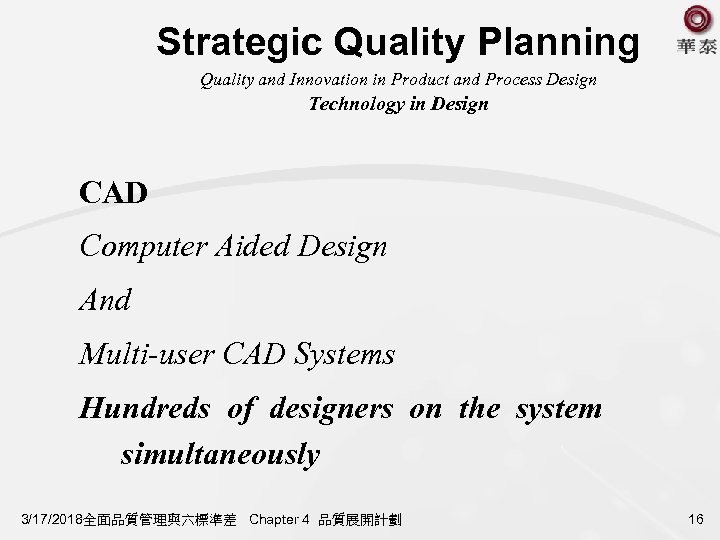 Strategic Quality Planning

華泰

Quality and Innovation in Product and Process Design
Technology in Design

CAD

Computer Aided Design

And

Multi-user CAD Systems

Hundreds of designers on the system simultaneously

3/17/2018全面品質管理與六標準差 Chapter 4 品質展開計劃

16